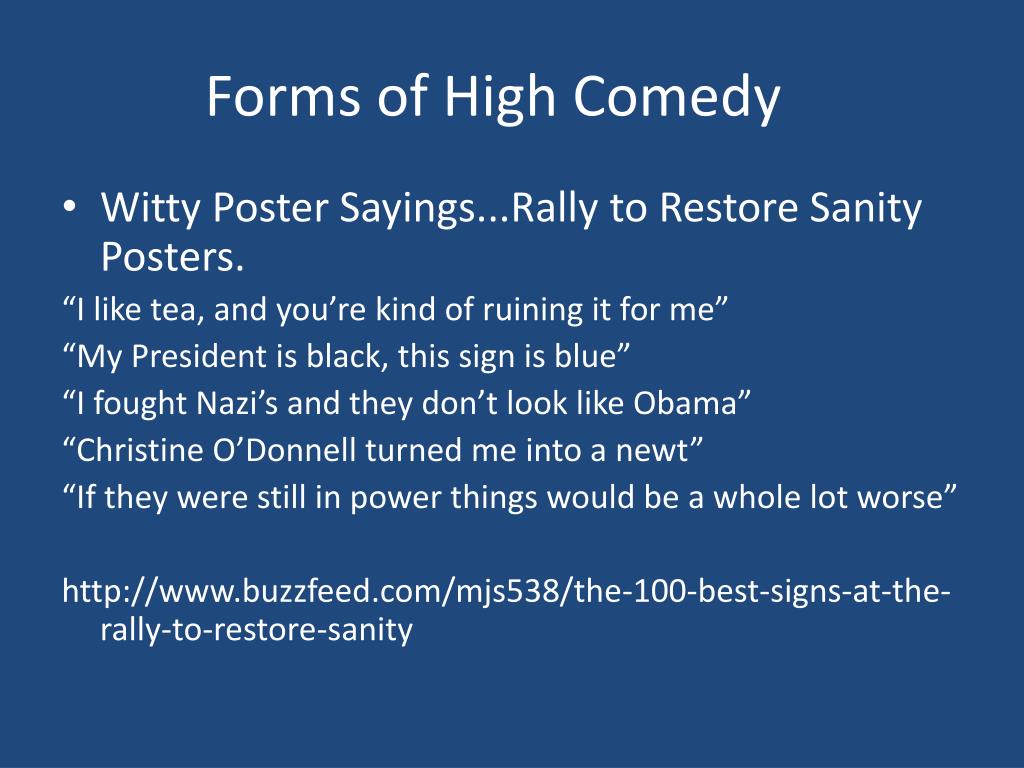 Forms of High Comedy

• Witty Poster Sayings...Rally to Restore Sanity Posters.

“I like tea, and you’re kind of ruining it for me”
“My President is black, this sign is blue”
“I fought Nazi’s and they don’t look like Obama”
“Christine O’Donnell turned me into a newt”
“If they were still in power things would be a whole lot worse”

http://www.buzzfeed.com/mjs538/the-100-best-signs-at-the-rally-to-restore-sanity